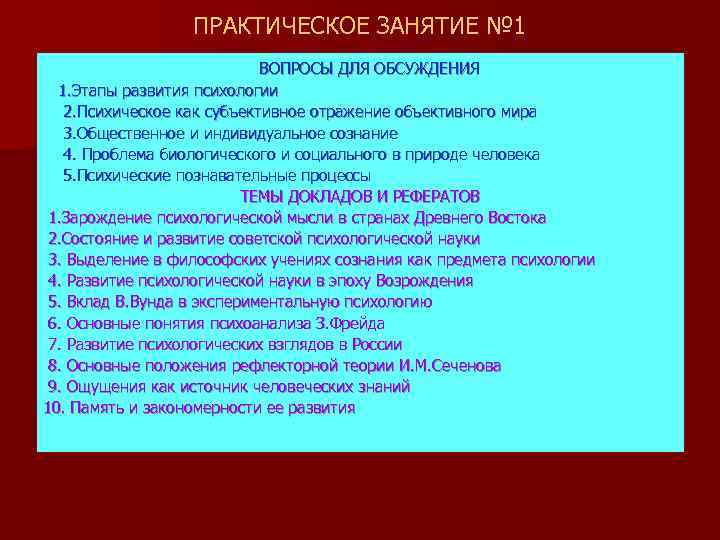 ПРАКТИЧЕСКОЕ ЗАНЯТИЕ №1

ВОПРОСЫ ДЛЯ ОБСУЖДЕНИЯ
1.Этапы развития психологии
2.Психическое как субъективное отражение объективного мира
3.Общественное и индивидуальное сознание
4. Проблема биологического и социального в природе человека
5.Психические познавательные процессы

ТЕМЫ ДОКЛАДОВ И РЕФЕРАТОВ
1.Зарождение психологической мысли в странах Древнего Востока
2.Состояние и развитие советской психологической науки
3. Выделение в философских учениях сознания как предмета психологии
4. Развитие психологической науки в эпоху Возрождения
5. Вклад В.Вунда в экспериментальную психологию
6. Основные понятия психоанализа З.Фрейда
7. Развитие психологических взглядов в России
8. Основные положения рефлекторной теории И.М.Сеченова
9. Ощущения как источник человеческих знаний
10. Память и закономерности ее развития